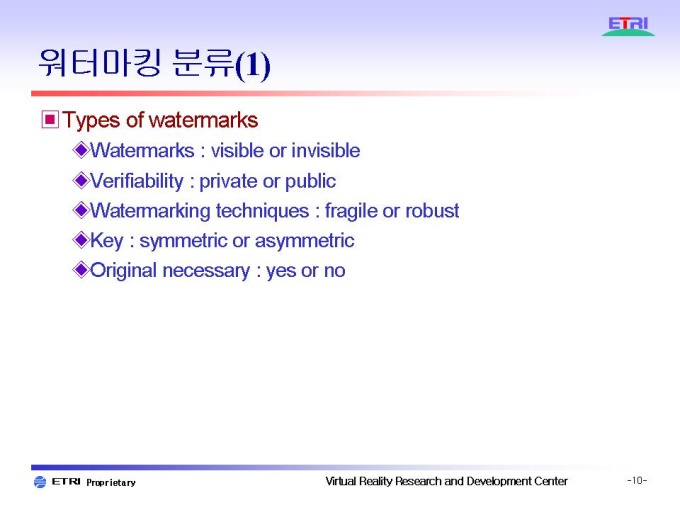 ETRI

워터마킹 분류(1)

Types of watermarks

Watermarks : visible or invisible

Verifiability : private or public

Watermarking techniques : fragile or robust

Key : symmetric or asymmetric

Original necessary : yes or no

ETRI Proprietary

Virtual Reality Research and Development Center

-10-